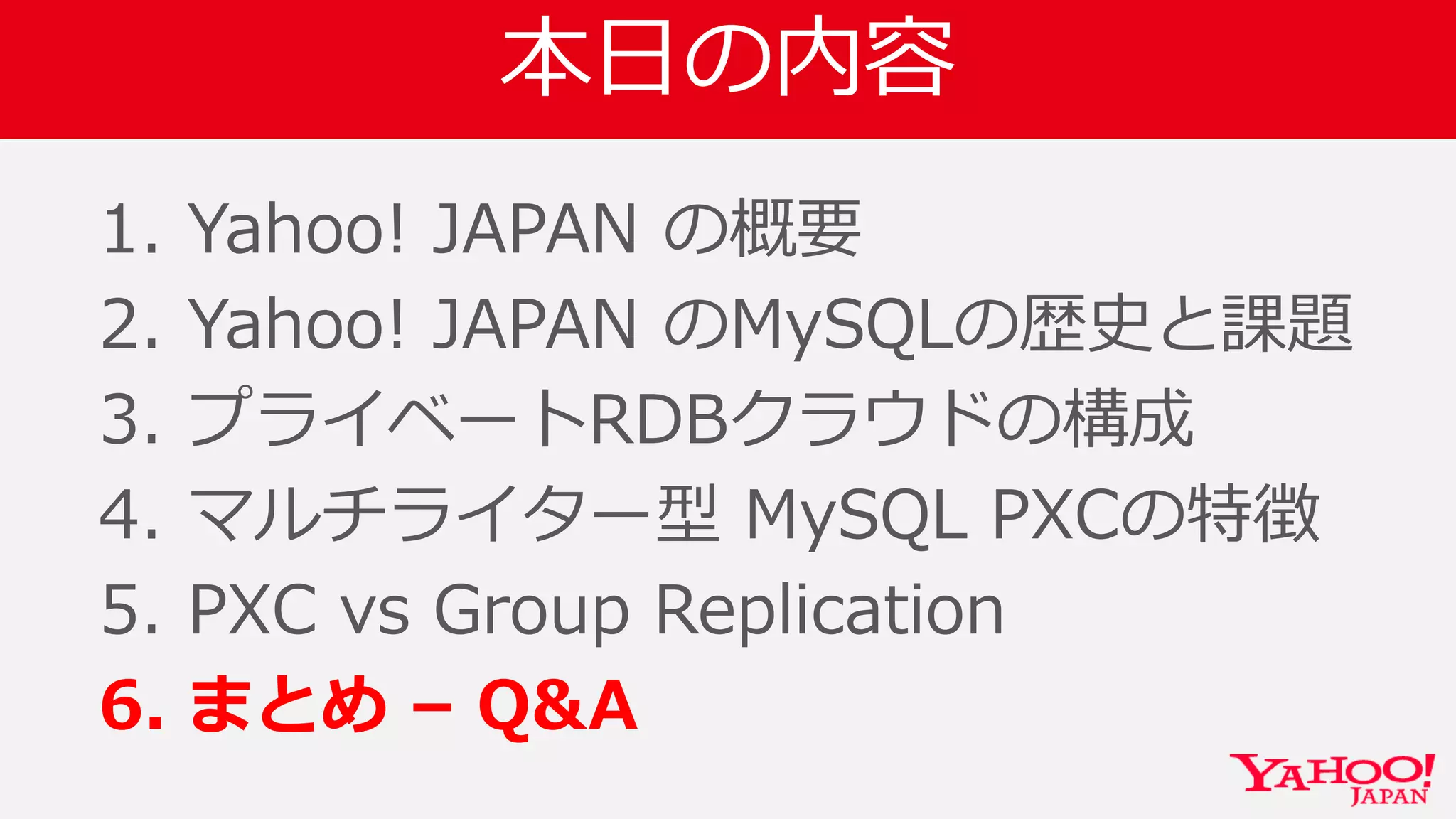 本日の内容

1. Yahoo! JAPAN の概要
2. Yahoo! JAPAN のMySQLの歴史と課題
3. プライベートRDBクラウドの構成
4. マルチライター型 MySQL PXCの特徴
5. PXC vs Group Replication
6. まとめ – Q&A

YAHOO! JAPAN